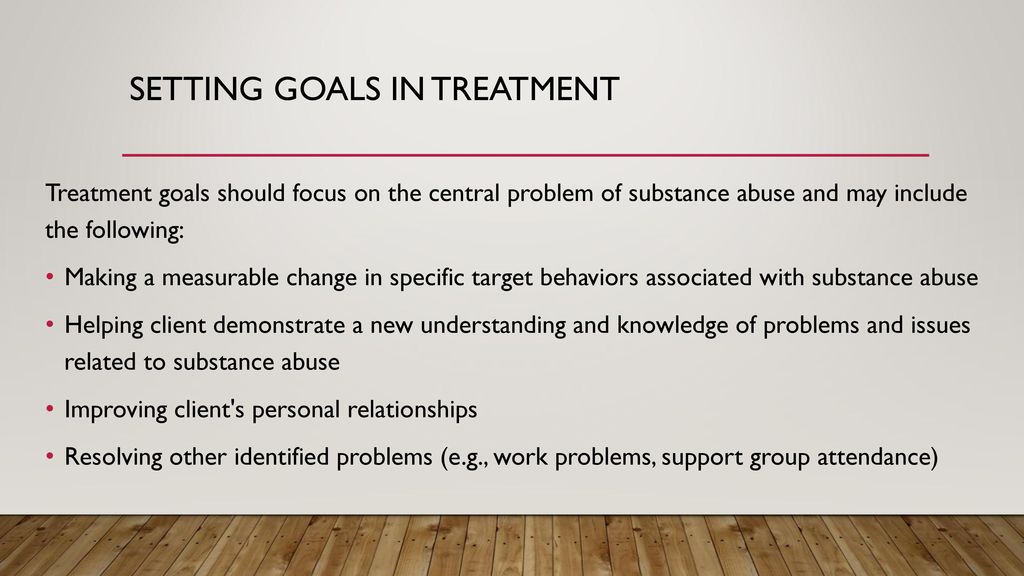 SETTING GOALS IN TREATMENT

Treatment goals should focus on the central problem of substance abuse and may include the following:

• Making a measurable change in specific target behaviors associated with substance abuse
• Helping client demonstrate a new understanding and knowledge of problems and issues related to substance abuse
• Improving client's personal relationships
• Resolving other identified problems (e.g., work problems, support group attendance)